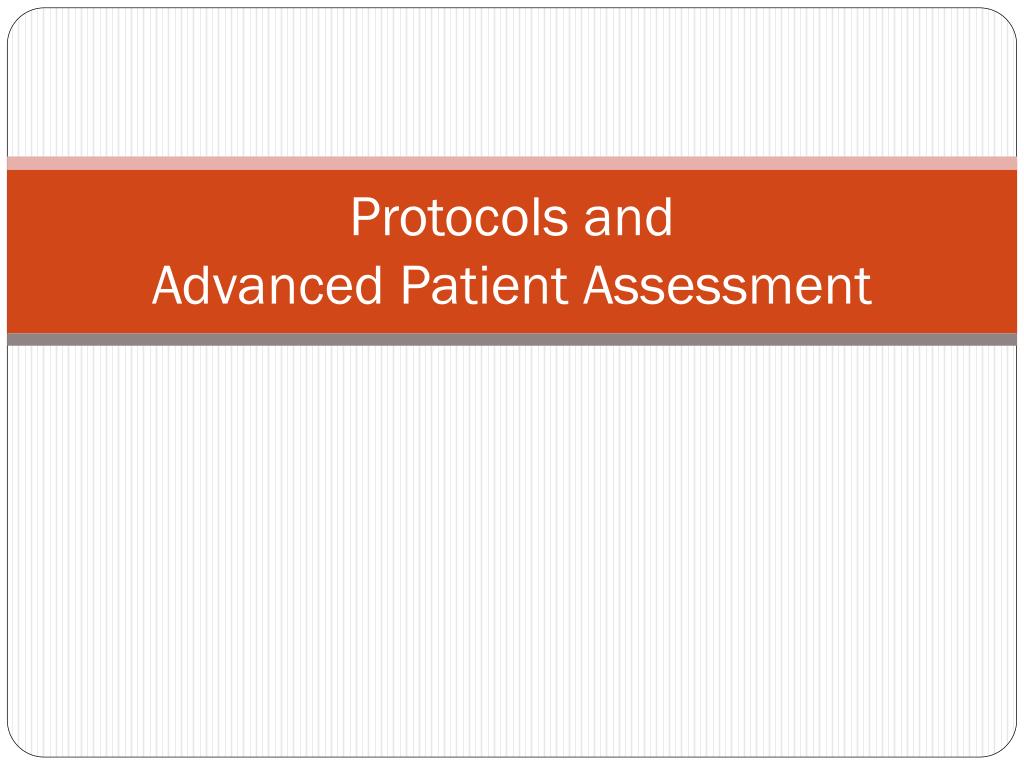 Protocols and
Advanced Patient Assessment